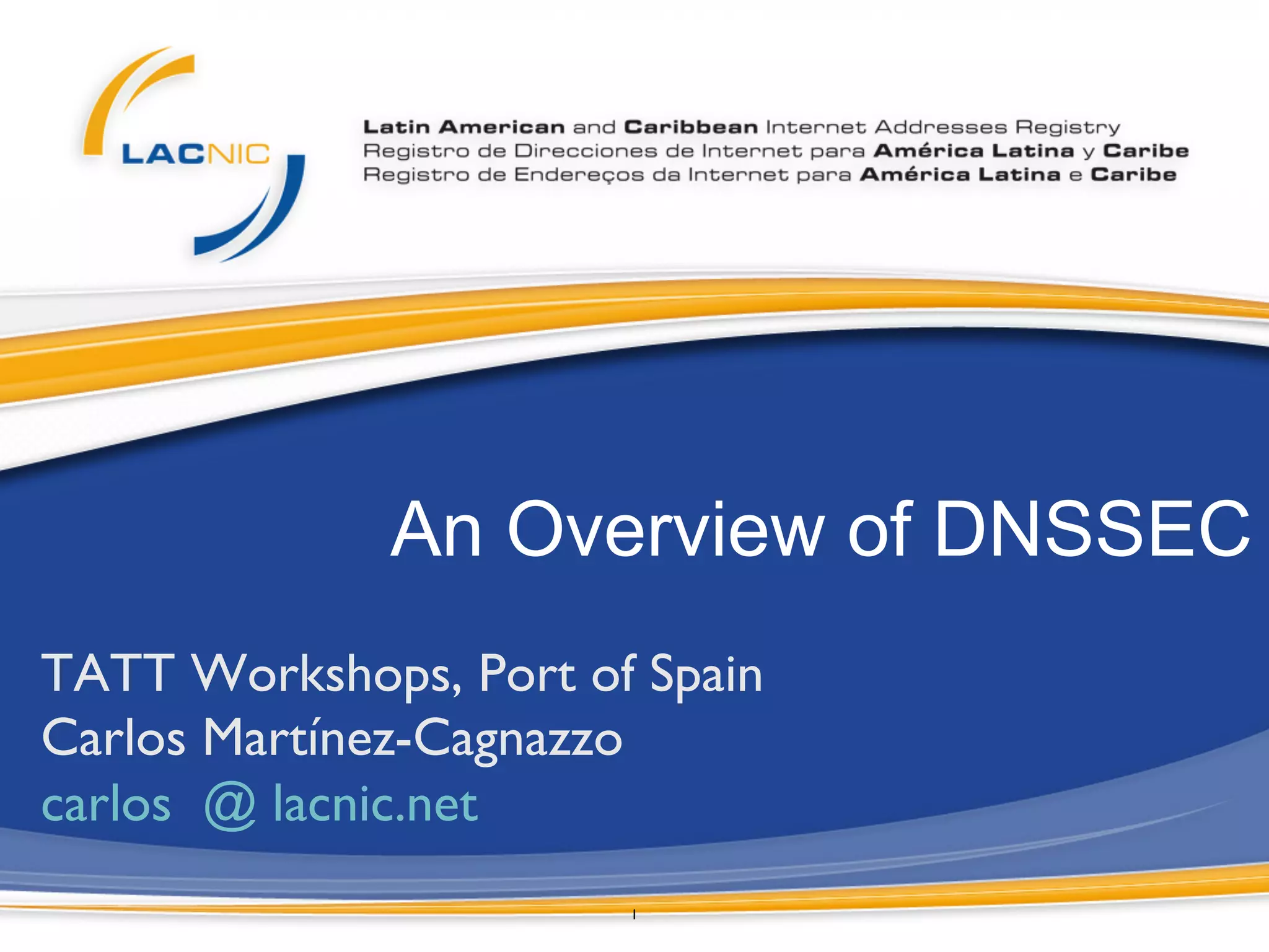 LACNIC

Latin American and Caribbean Internet Addresses Registry
Registro de Direcciones de Internet para América Latina y Caribe
Registro de Endereços da Internet para América Latina e Caribe

An Overview of DNSSEC

TATT Workshops, Port of Spain
Carlos Martínez-Cagnazzo
carlos @ lacnic.net

1